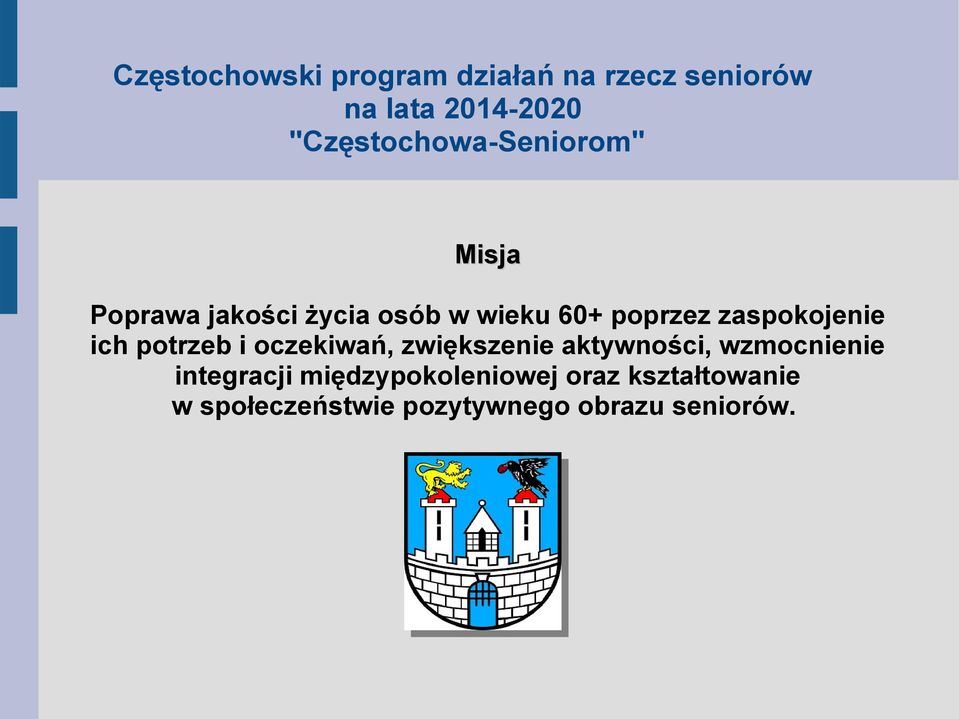 Częstochowski program działań na rzecz seniorów na lata 2014-2020 "Częstochowa-Seniorom"

Misja

Poprawa jakości życia osób w wieku 60+ poprzez zaspokojenie ich potrzeb i oczekiwań, zwiększenie aktywności, wzmocnienie integracji międzypokoleniowej oraz kształtowanie w społeczeństwie pozytywnego obrazu seniorów.